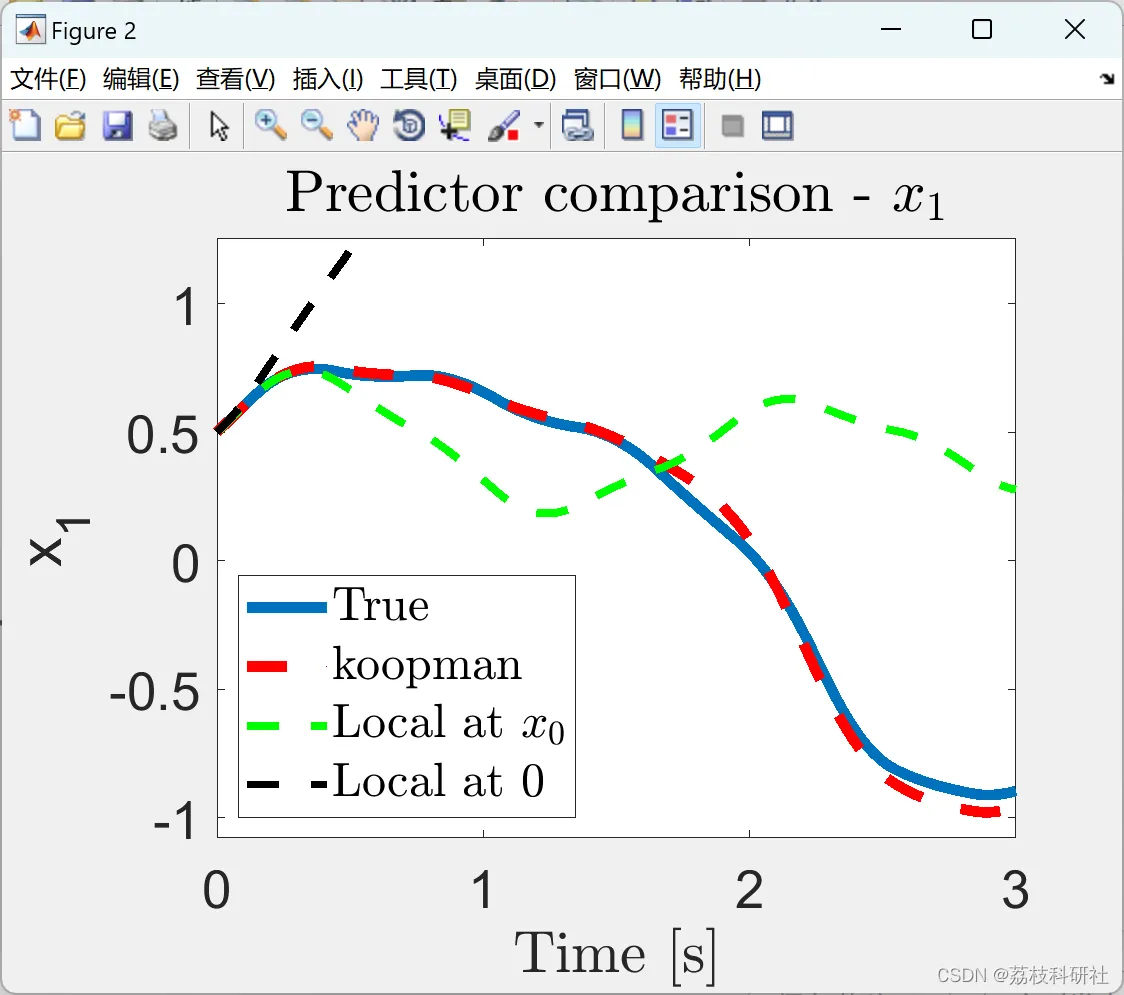 Figure 2

文件(F) 编辑(E) 查看(V) 插入(I) 工具(T) 桌面(D) 窗口(W) 帮助(H)

Predictor comparison - $x_1$

1
0.5
0
-0.5
-1

$x_1$

True
koopman
Local at $x_0$
Local at 0

0 1 2 3

Time [s]

CSDN @荔枝科研社